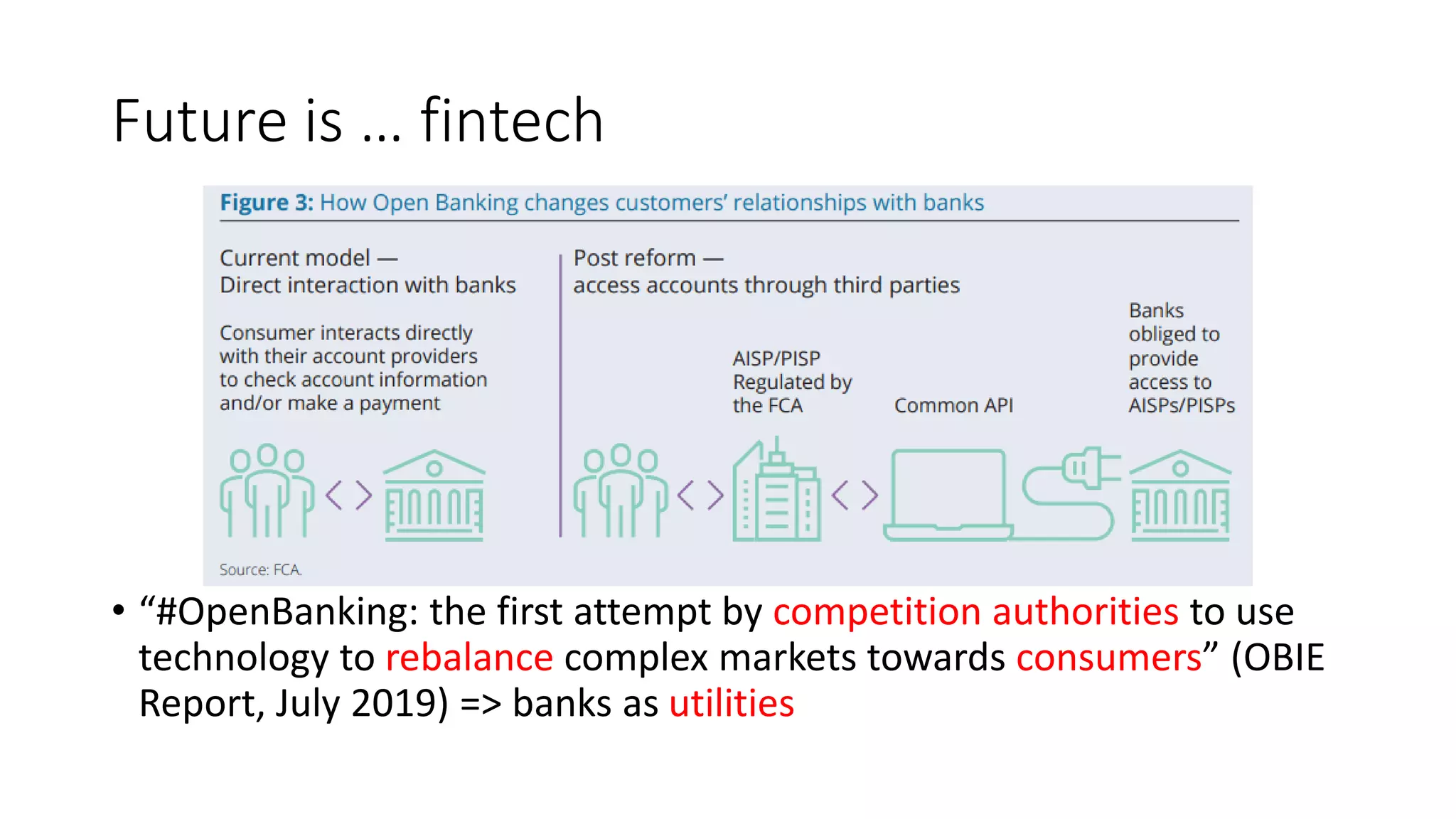 Future is … fintech

Figure 3: How Open Banking changes customers' relationships with banks

Current model —
Direct interaction with banks

Consumer interacts directly with their account providers to check account information and/or make a payment

Post reform —
access accounts through third parties

AISP/PISP
Regulated by the FCA

Common API

Banks obliged to provide access to AISPs/PISPs

Source: FCA.

• "#OpenBanking: the first attempt by competition authorities to use technology to rebalance complex markets towards consumers" (OBIE Report, July 2019) => banks as utilities